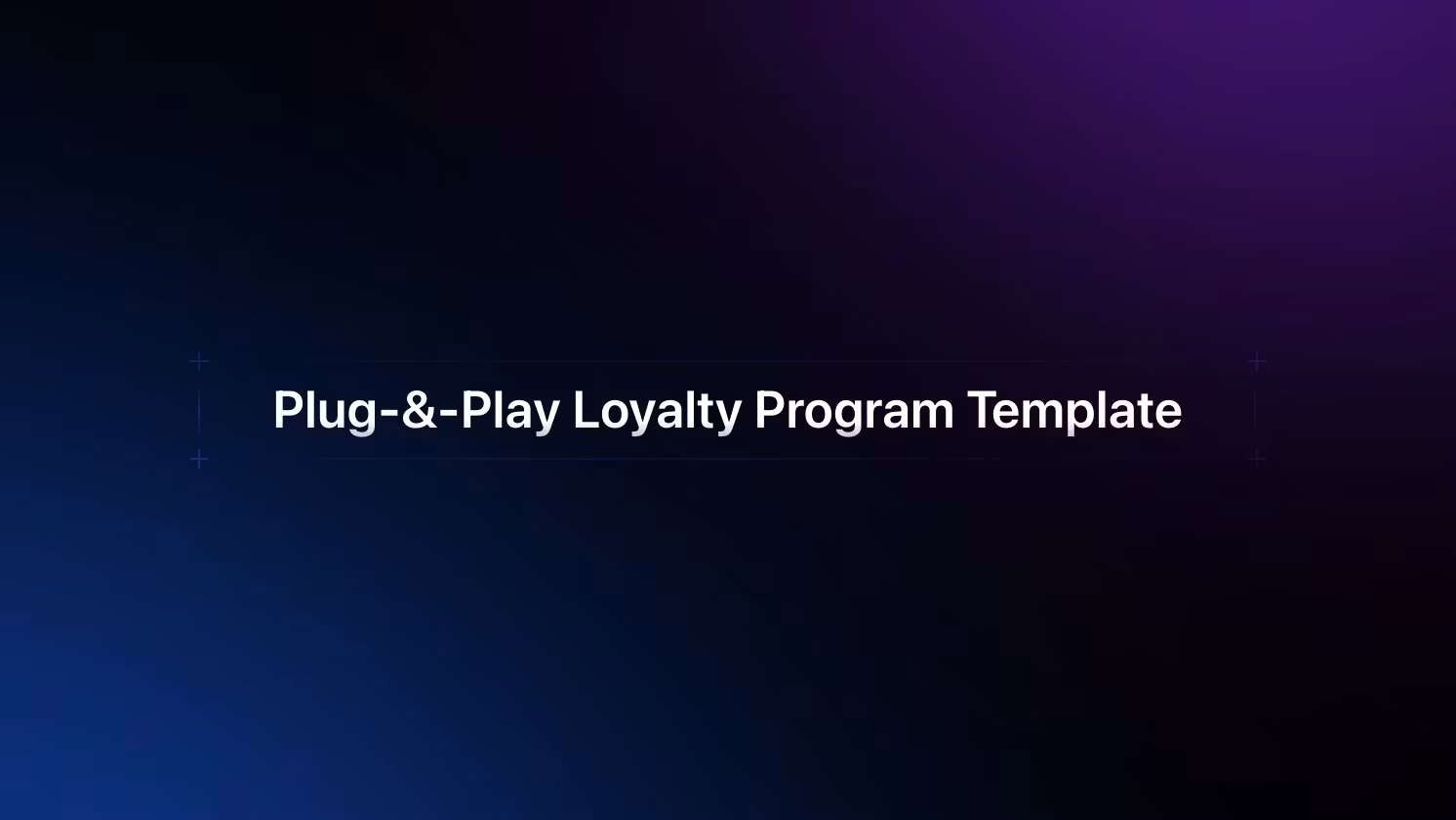 Plug-&-Play Loyalty Program Template